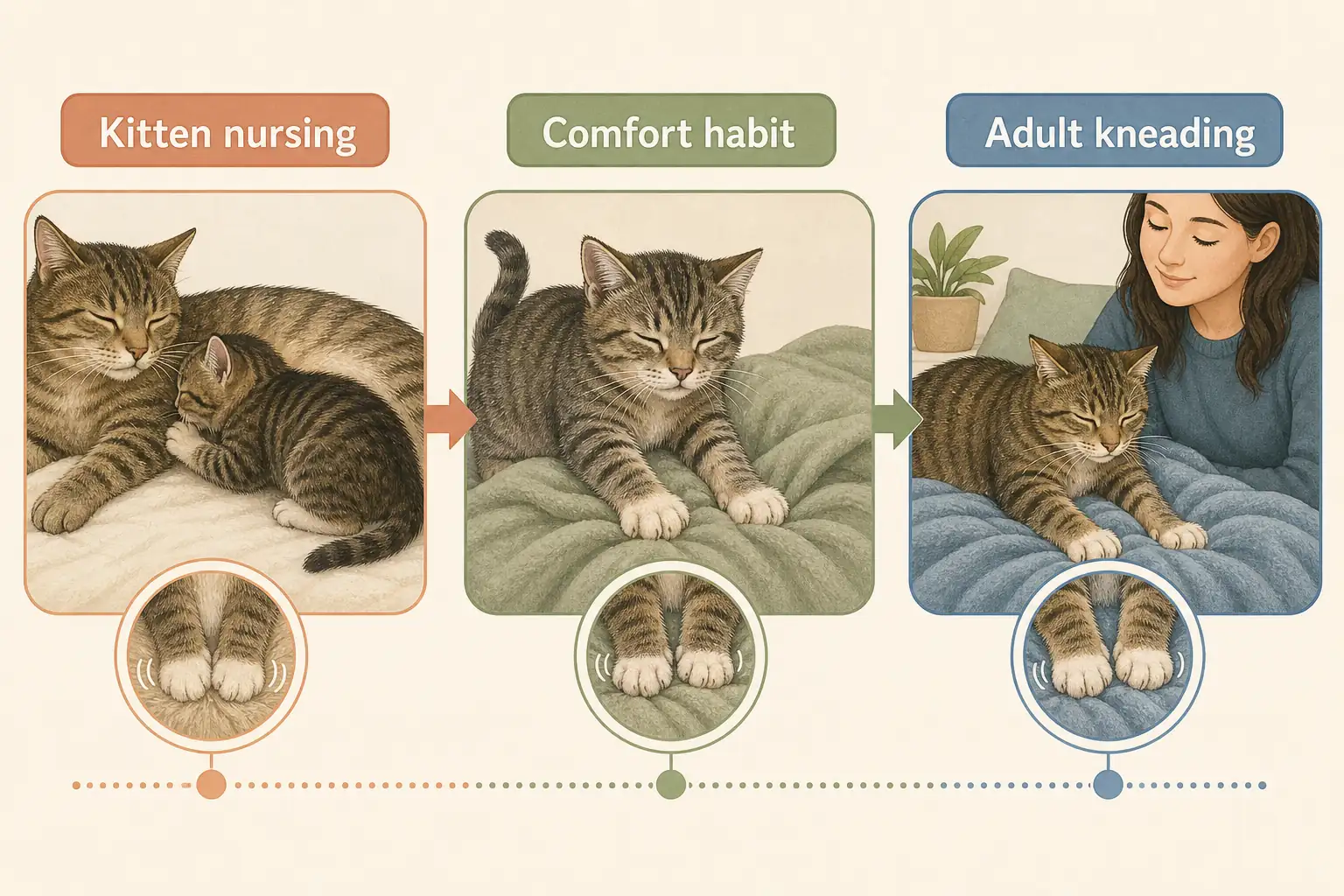 Kitten nursing

Comfort habit

Adult kneading